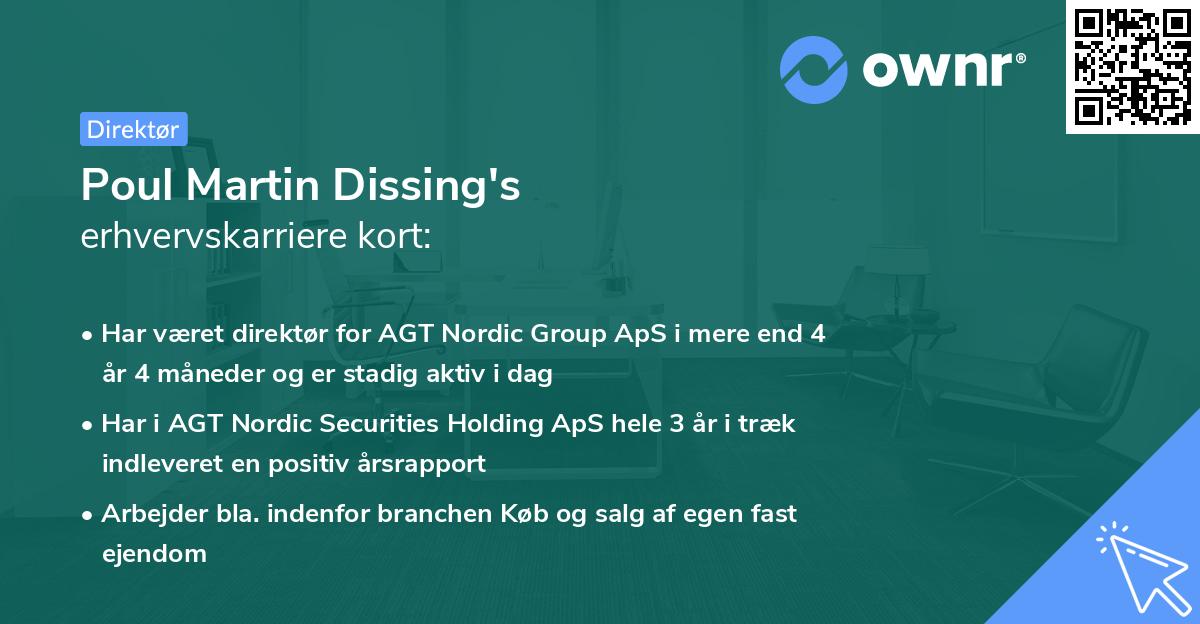 ownr®

Direktør

Poul Martin Dissing's
erhvervskarriere kort:

• Har været direktør for AGT Nordic Group ApS i mere end 4 år 4 måneder og er stadig aktiv i dag
• Har i AGT Nordic Securities Holding ApS hele 3 år i træk indleveret en positiv årsrapport
• Arbejder bla. indenfor branchen Køb og salg af egen fast ejendom